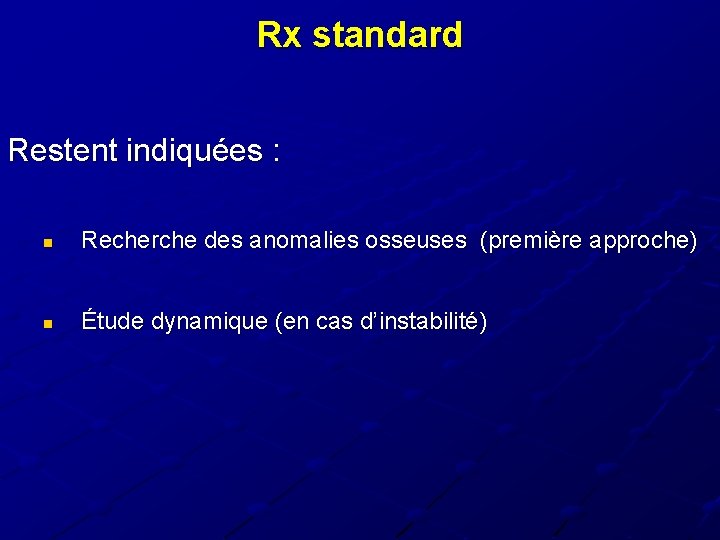 Rx standard

Restent indiquées :

- Recherche des anomalies osseuses (première approche)
- Étude dynamique (en cas d’instabilité)